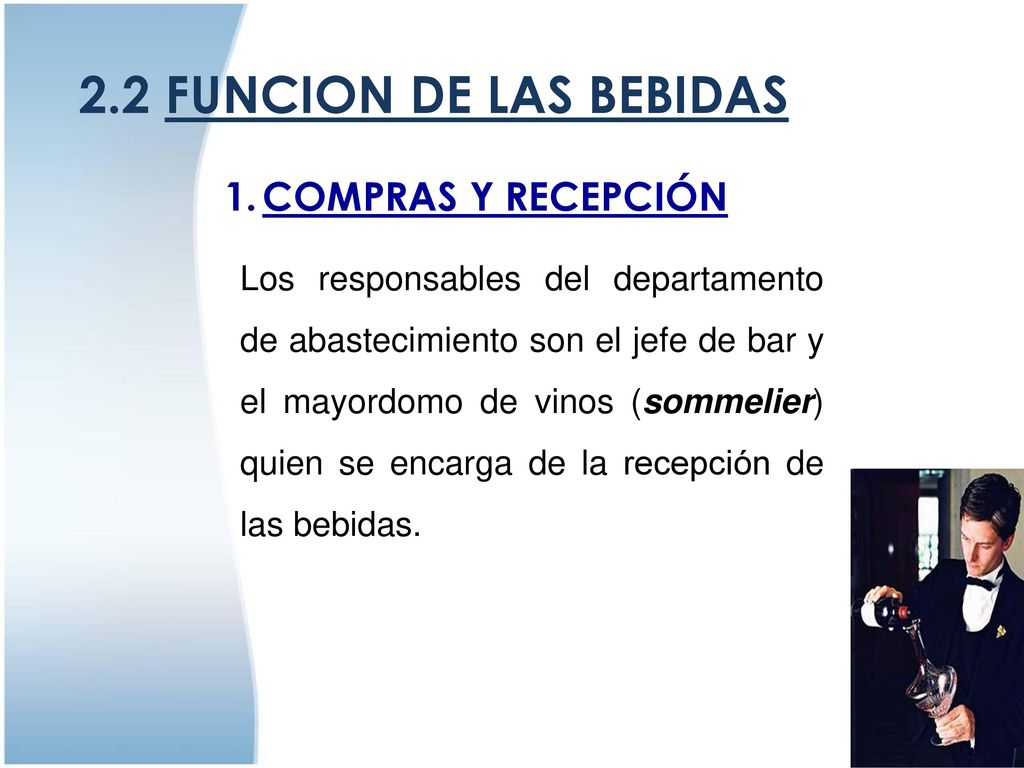 2.2 FUNCION DE LAS BEBIDAS

1. COMPRAS Y RECEPCIÓN

Los responsables del departamento de abastecimiento son el jefe de bar y el mayordomo de vinos (sommelier) quien se encarga de la recepción de las bebidas.